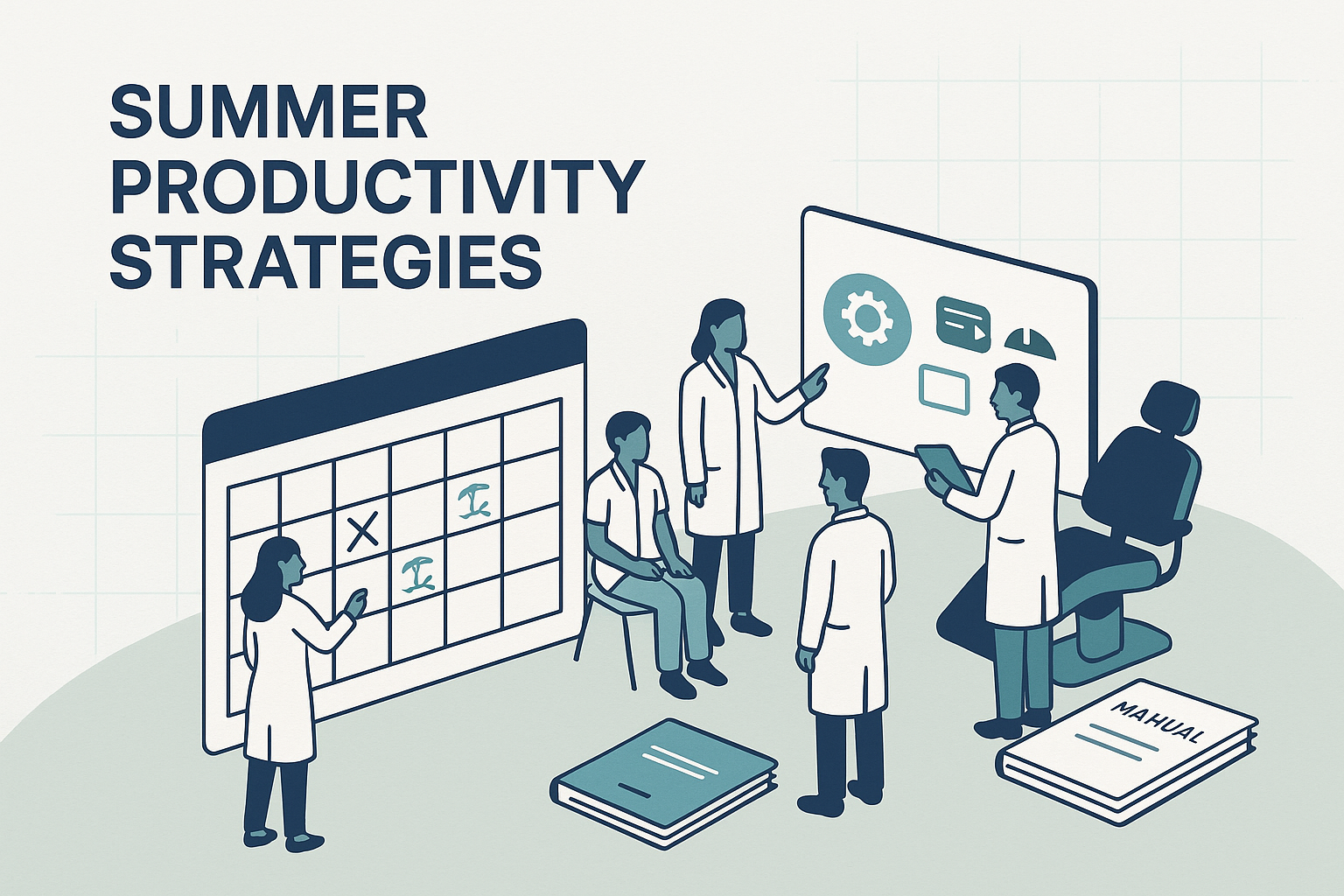 SUMMER PRODUCTIVITY STRATEGIES

MAHUAL